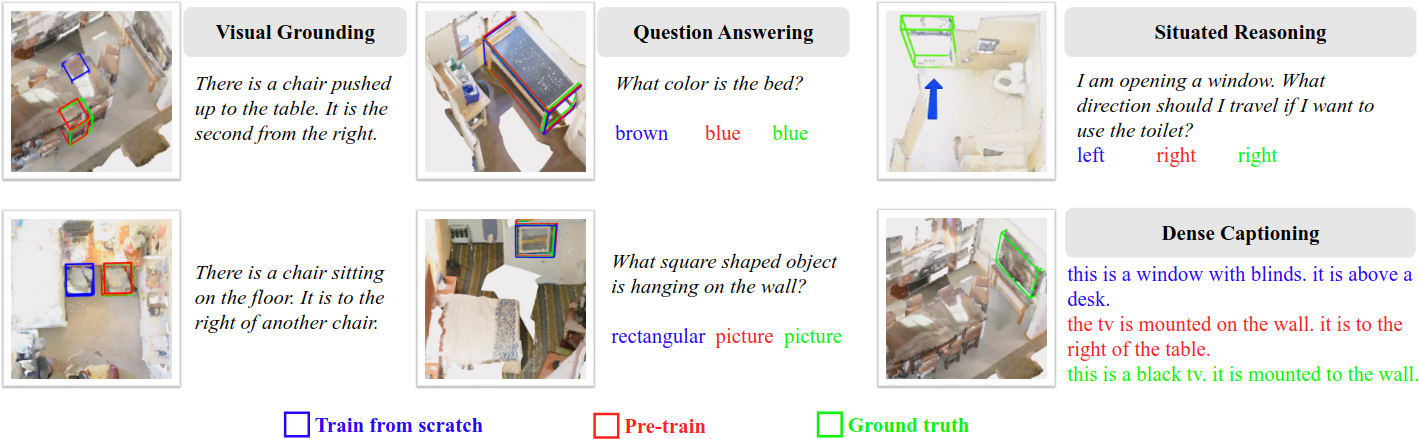 Visual Grounding

There is a chair pushed up to the table. It is the second from the right.

There is a chair sitting on the floor. It is to the right of another chair.

Question Answering

What color is the bed?

brown blue blue

What square shaped object is hanging on the wall?

rectangular picture picture

Situated Reasoning

I am opening a window. What direction should I travel if I want to use the toilet?

left right right

Dense Captioning

this is a window with blinds. it is above a desk.

the tv is mounted on the wall. it is to the right of the table.

this is a black tv. it is mounted to the wall.

Train from scratch Pre-train Ground truth